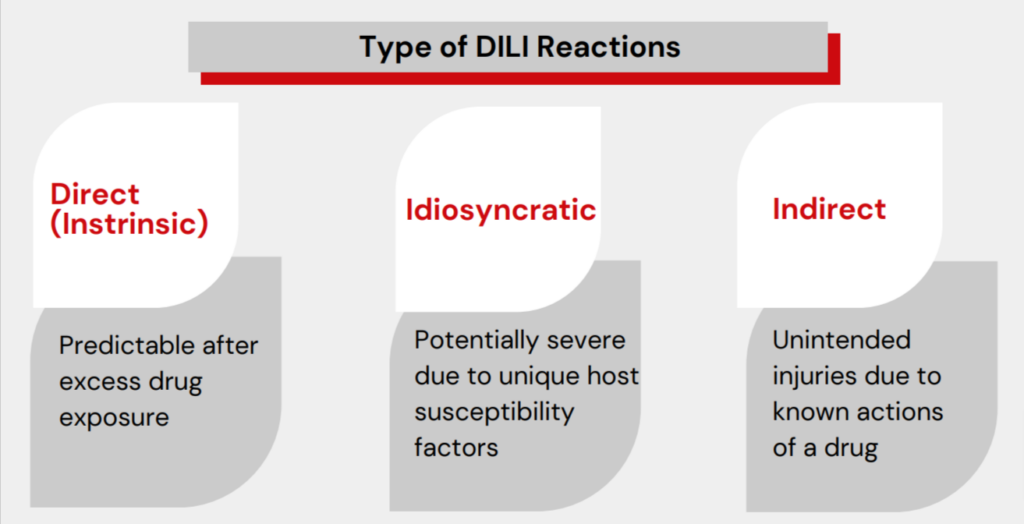 Type of DILI Reactions

Direct (Instrinsic)

Predictable after excess drug exposure

Idiosyncratic

Potentially severe due to unique host susceptibility factors

Indirect

Unintended injuries due to known actions of a drug